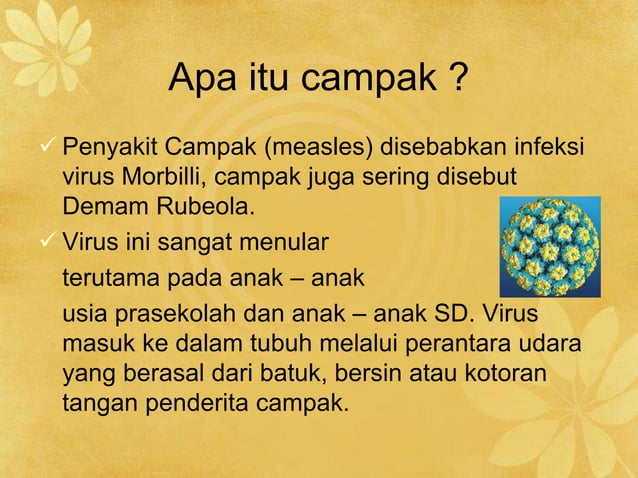 Apa itu campak ?

✓ Penyakit Campak (measles) disebabkan infeksi virus Morbilli, campak juga sering disebut Demam Rubeola.

✓ Virus ini sangat menular terutama pada anak – anak usia prasekolah dan anak – anak SD. Virus masuk ke dalam tubuh melalui perantara udara yang berasal dari batuk, bersin atau kotoran tangan penderita campak.